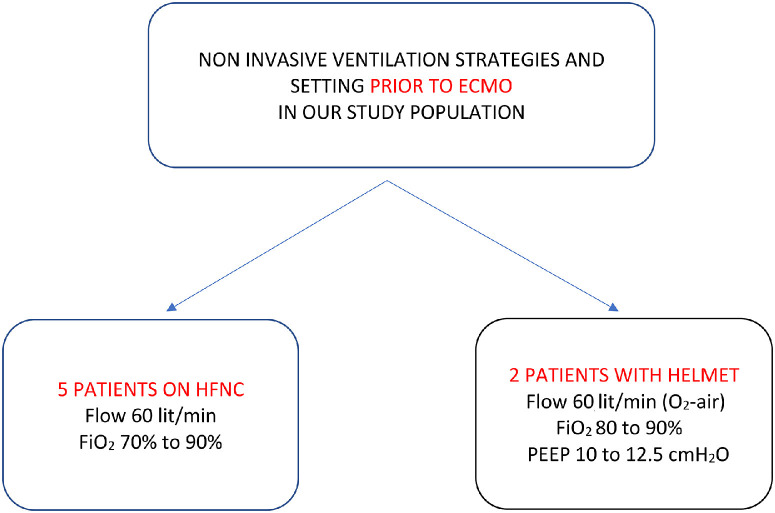 NON INVASIVE VENTILATION STRATEGIES AND SETTING PRIOR TO ECMO
IN OUR STUDY POPULATION

5 PATIENTS ON HFNC
Flow 60 lit/min
$FiO_2$ 70% to 90%

2 PATIENTS WITH HELMET
Flow 60 lit/min ($O_2$-air)
$FiO_2$ 80 to 90%
PEEP 10 to 12.5 $cmH_2O$